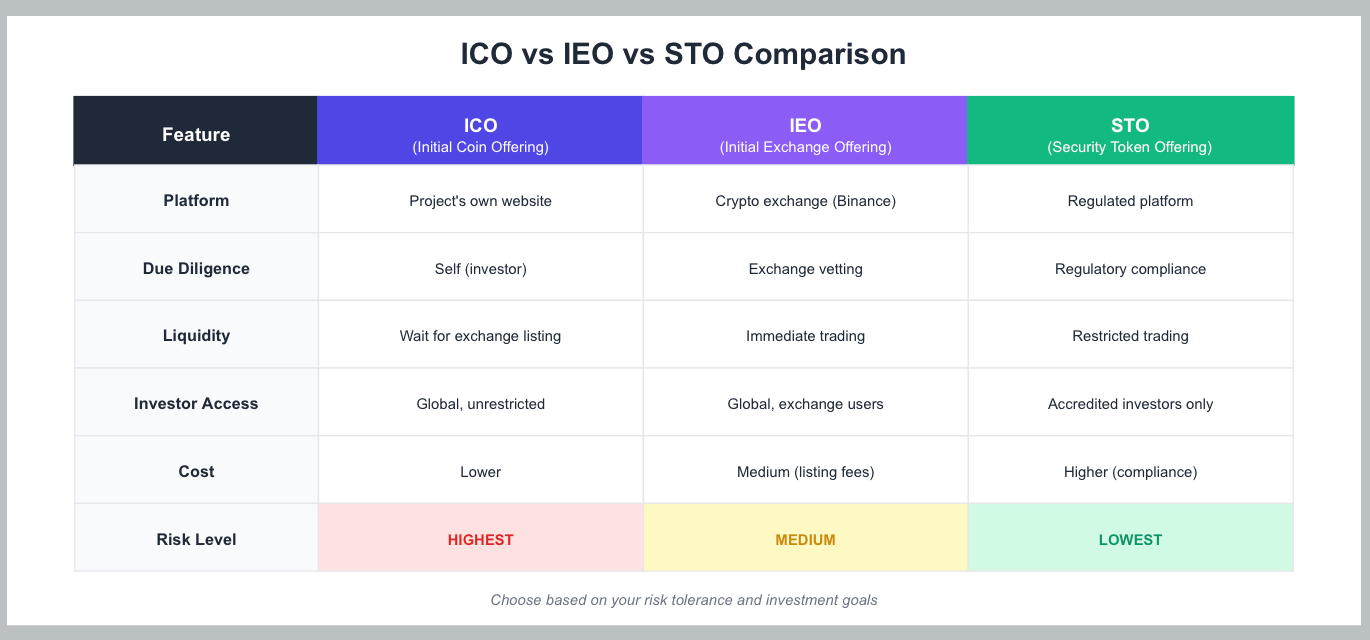 ICO vs IEO vs STO Comparison

| Feature | ICO (Initial Coin Offering) | IEO (Initial Exchange Offering) | STO (Security Token Offering) |
|---|---|---|---|
| Platform | Project's own website | Crypto exchange (Binance) | Regulated platform |
| Due Diligence | Self (investor) | Exchange vetting | Regulatory compliance |
| Liquidity | Wait for exchange listing | Immediate trading | Restricted trading |
| Investor Access | Global, unrestricted | Global, exchange users | Accredited investors only |
| Cost | Lower | Medium (listing fees) | Higher (compliance) |
| Risk Level | HIGHEST | MEDIUM | LOWEST |

Choose based on your risk tolerance and investment goals